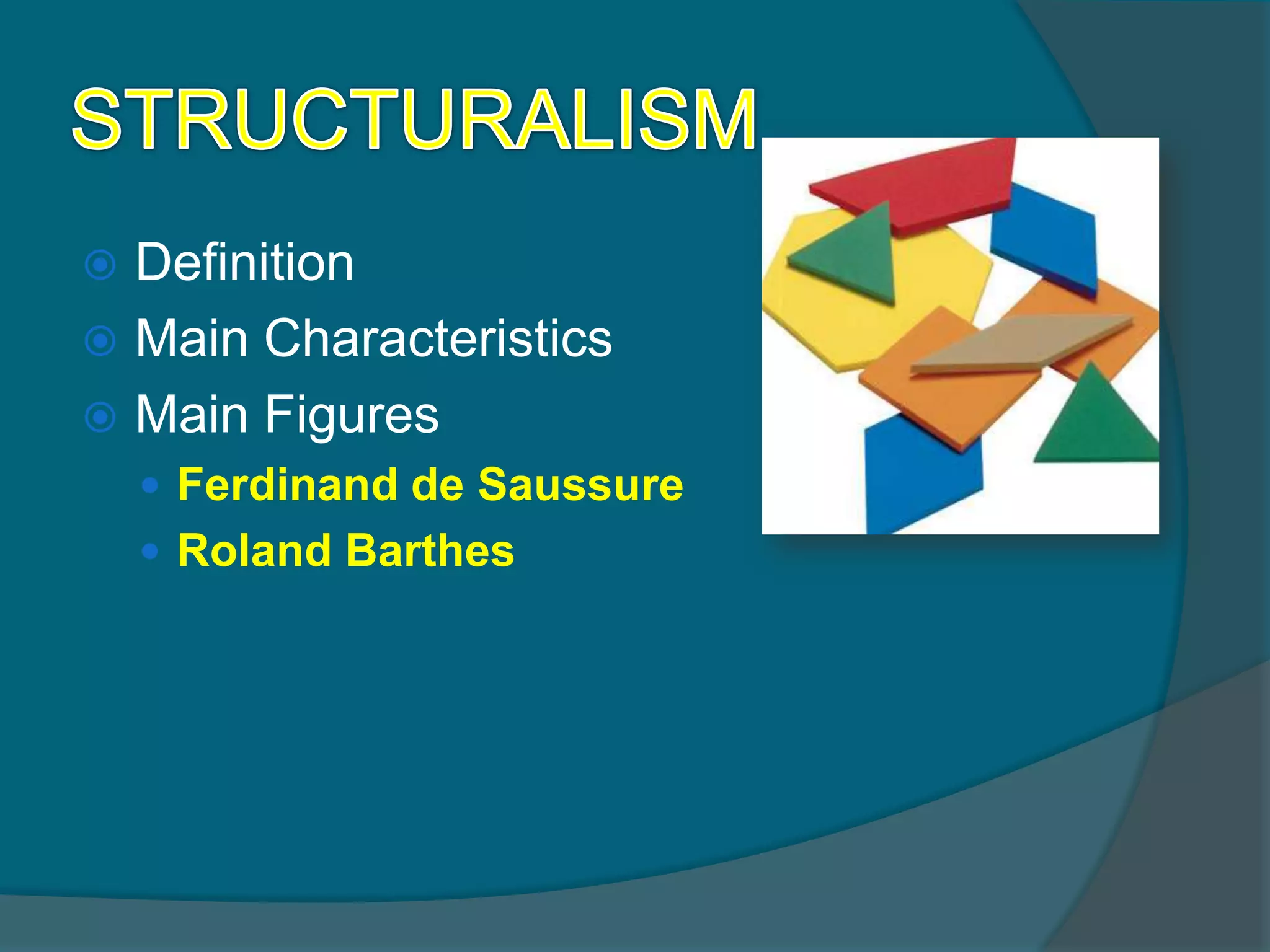 STRUCTURALISM

Definition
Main Characteristics
Main Figures
Ferdinand de Saussure
Roland Barthes